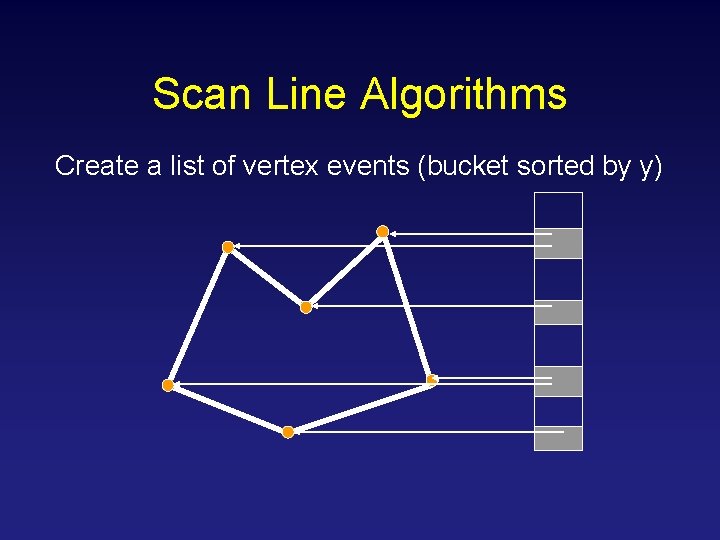 Scan Line Algorithms

Create a list of vertex events (bucket sorted by y)